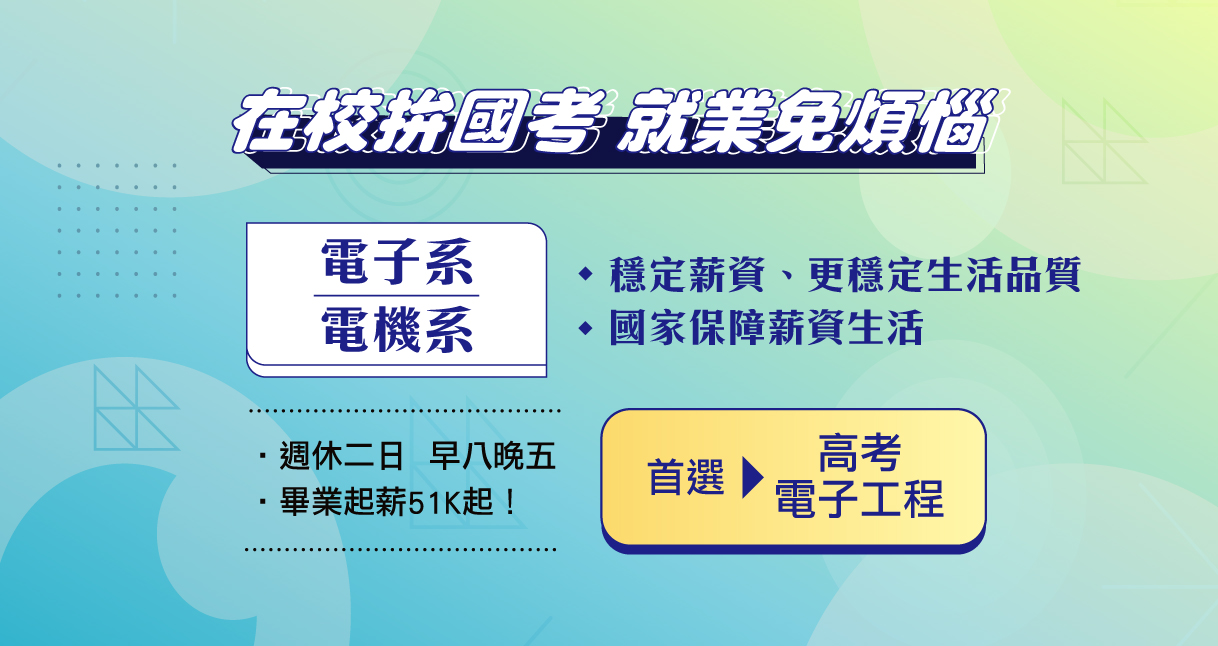 在校拚國考 就業免煩惱

電子系
電機系

◆ 穩定薪資、更穩定生活品質
◆ 國家保障薪資生活

・週休二日　早八晚五
・畢業起薪51K起！

首選 ▶ 高考
電子工程